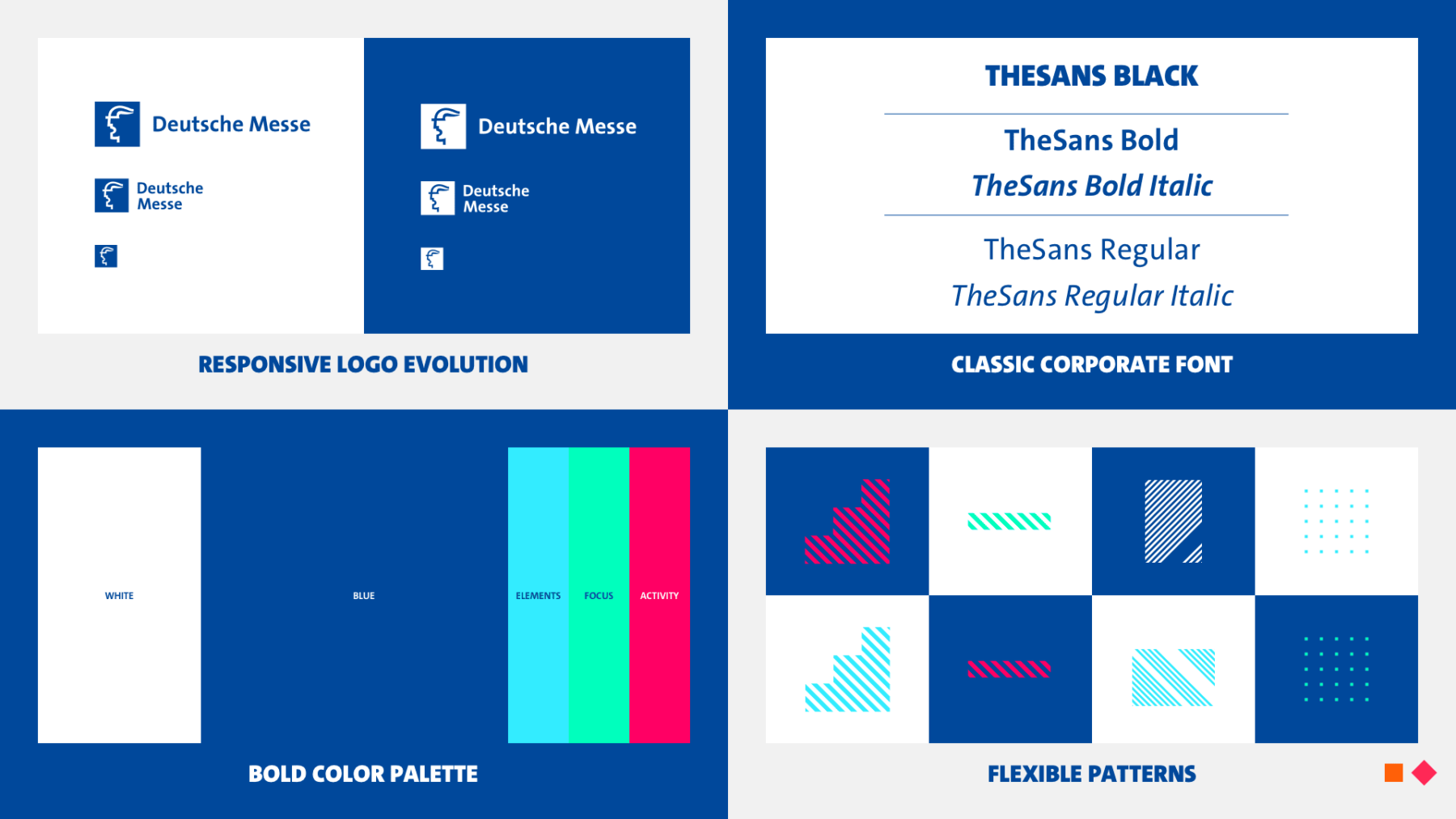 Deutsche Messe

Deutsche Messe

Deutsche Messe

Deutsche Messe

RESPONSIVE LOGO EVOLUTION

THESANS BLACK

TheSans Bold

TheSans Bold Italic

TheSans Regular

TheSans Regular Italic

CLASSIC CORPORATE FONT

WHITE

BLUE

ELEMENTS

FOCUS

ACTIVITY

BOLD COLOR PALETTE

FLEXIBLE PATTERNS